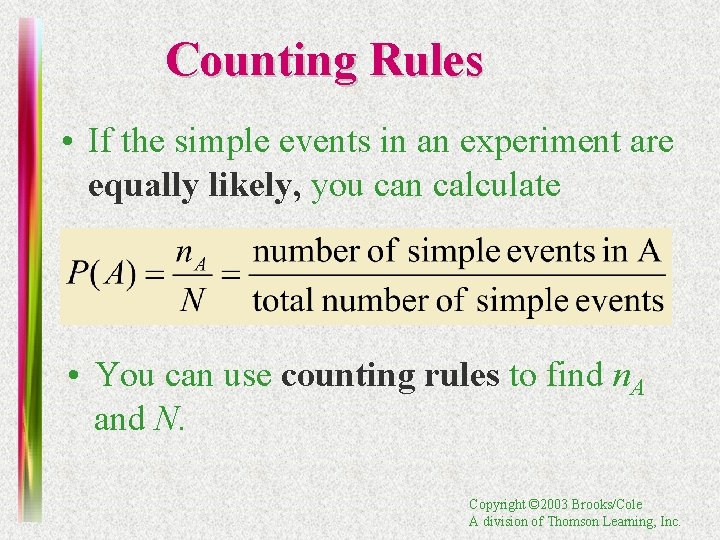 Counting Rules

• If the simple events in an experiment are equally likely, you can calculate

$P(A) = \frac{n_A}{N} = \frac{\text{number of simple events in A}}{\text{total number of simple events}}$

• You can use counting rules to find $n_A$ and $N$.

Copyright ©2003 Brooks/Cole
A division of Thomson Learning, Inc.